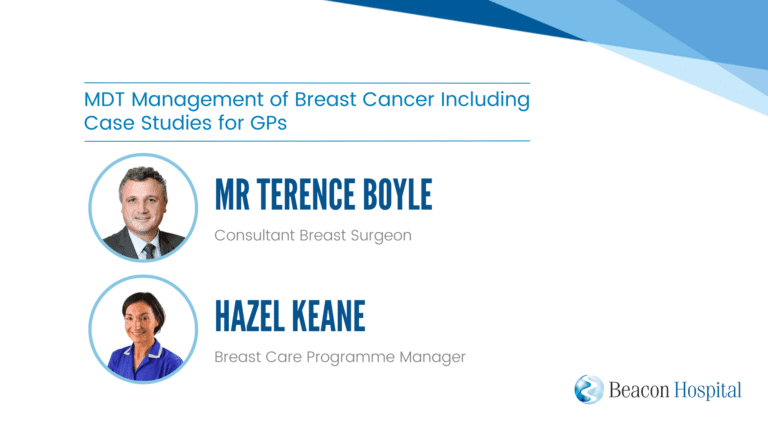 MDT Management of Breast Cancer Including Case Studies for GPs

MR TERENCE BOYLE

Consultant Breast Surgeon

HAZEL KEANE

Breast Care Programme Manager

Beacon Hospital